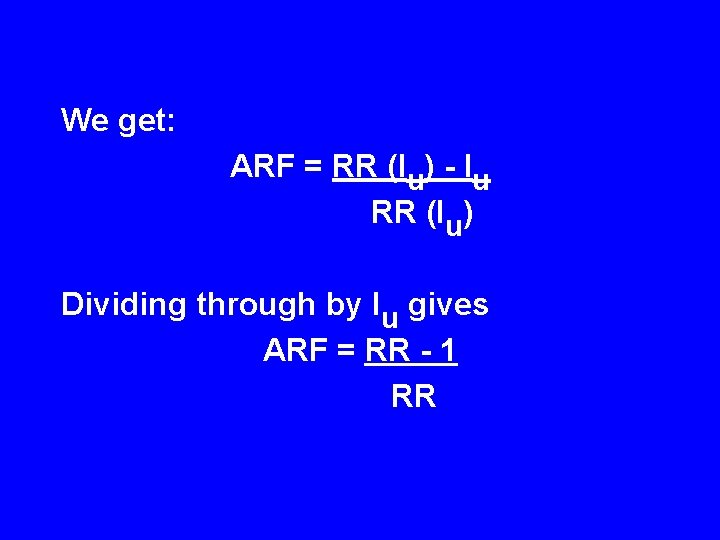 We get:

$ARF = \frac{RR (I_u) - I_u}{RR (I_u)}$

Dividing through by $I_u$ gives

$ARF = \frac{RR - 1}{RR}$